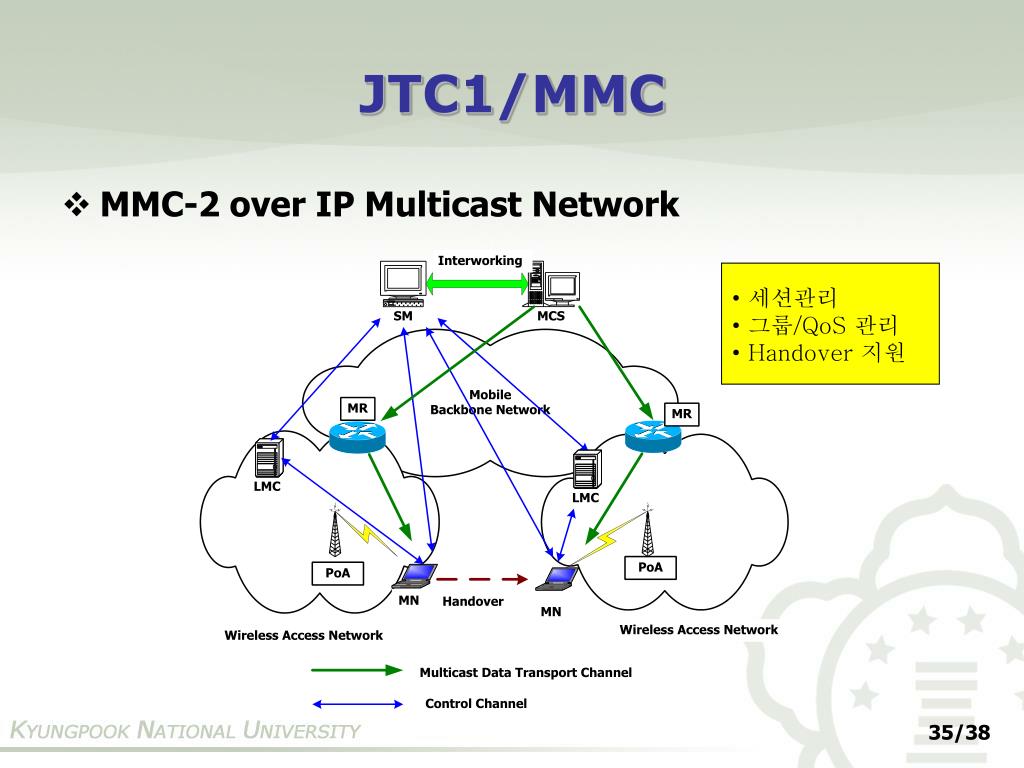 JTC1/MMC

❖ MMC-2 over IP Multicast Network

Interworking

SM

MCS

• 세션관리
• 그룹/QoS 관리
• Handover 지원

Mobile Backbone Network

MR

MR

LMC

LMC

PoA

PoA

MN

Handover

MN

Wireless Access Network

Wireless Access Network

Multicast Data Transport Channel

Control Channel

KYUNGPOOK NATIONAL UNIVERSITY

35/38